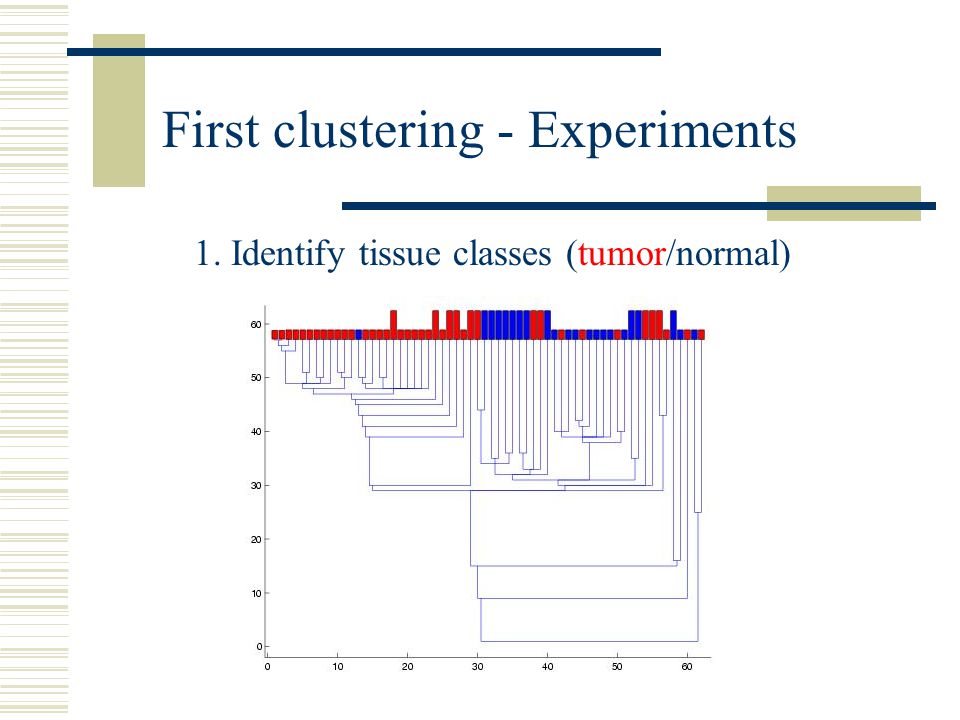 First clustering - Experiments

1. Identify tissue classes (tumor/normal)

60
50
40
30
20
10
0
0 10 20 30 40 50 60